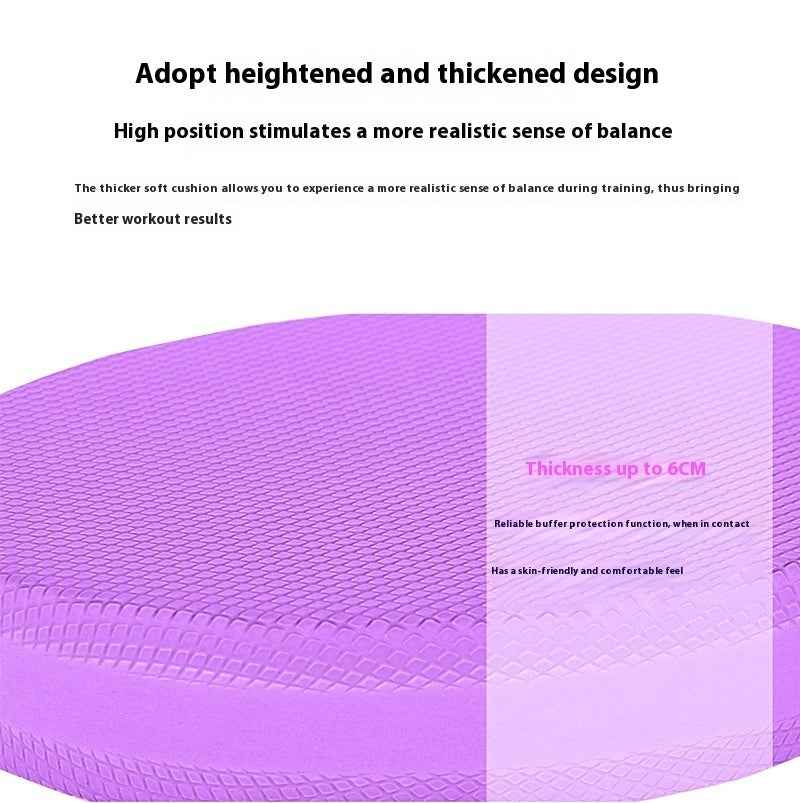 Adopt heightened and thickened design

High position stimulates a more realistic sense of balance

The thicker soft cushion allows you to experience a more realistic sense of balance during training, thus bringing

Better workout results

Thickness up to 6CM

Reliable buffer protection function, when in contact

Has a skin-friendly and comfortable feel